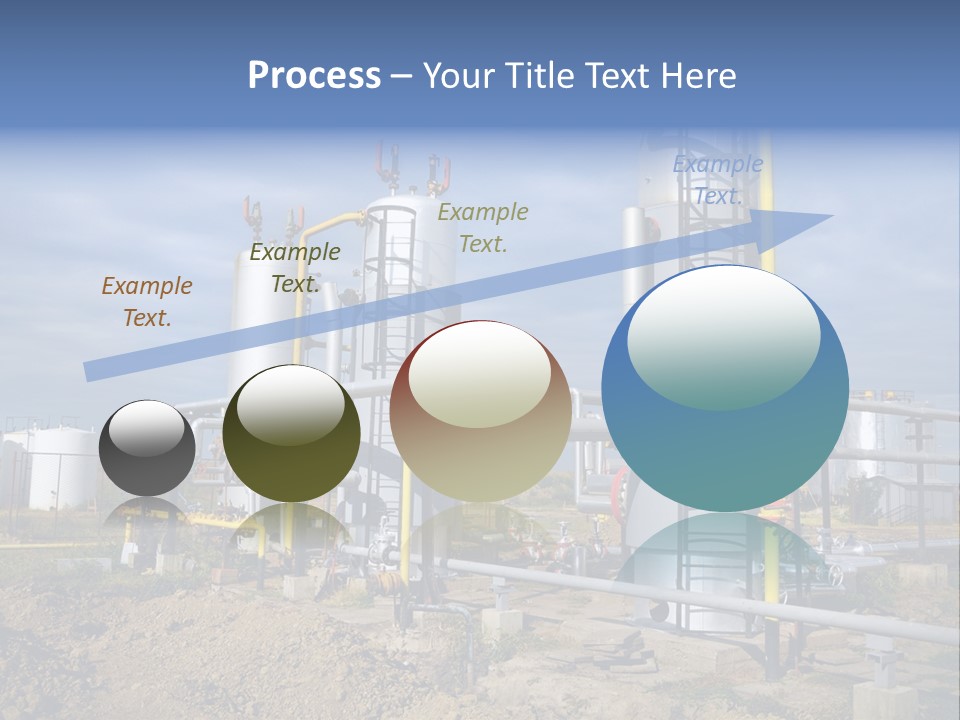 Process – Your Title Text Here

Example Text.

Example Text.

Example Text.

Example Text.